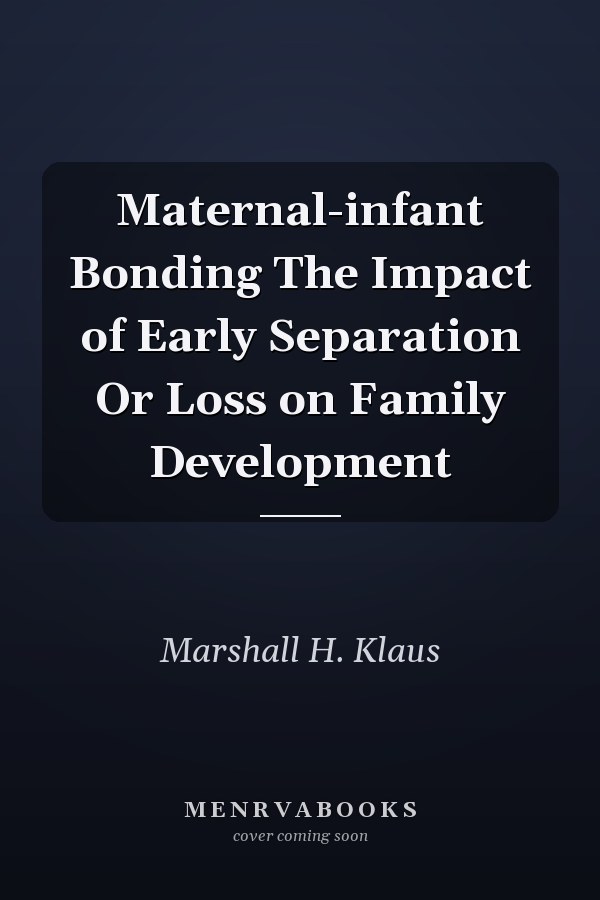 Maternal-infant Bonding The Impact of Early Separation Or Loss on Family Development

Marshall H. Klaus

MENRVABOOKS
cover coming soon